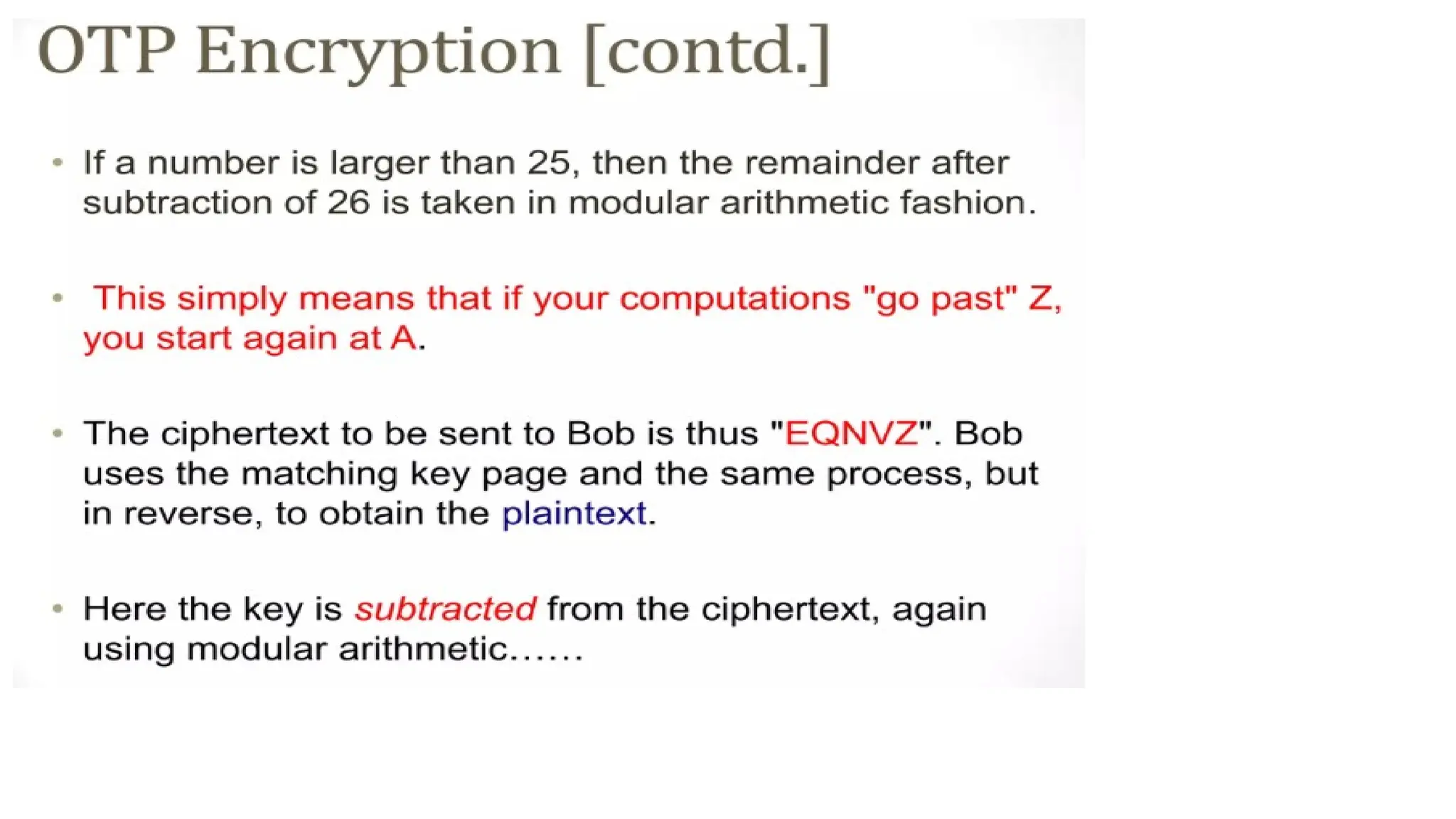 OTP Encryption [contd.]

• If a number is larger than 25, then the remainder after subtraction of 26 is taken in modular arithmetic fashion.

• This simply means that if your computations "go past" Z, you start again at A.

• The ciphertext to be sent to Bob is thus "EQNVZ". Bob uses the matching key page and the same process, but in reverse, to obtain the plaintext.

• Here the key is subtracted from the ciphertext, again using modular arithmetic......